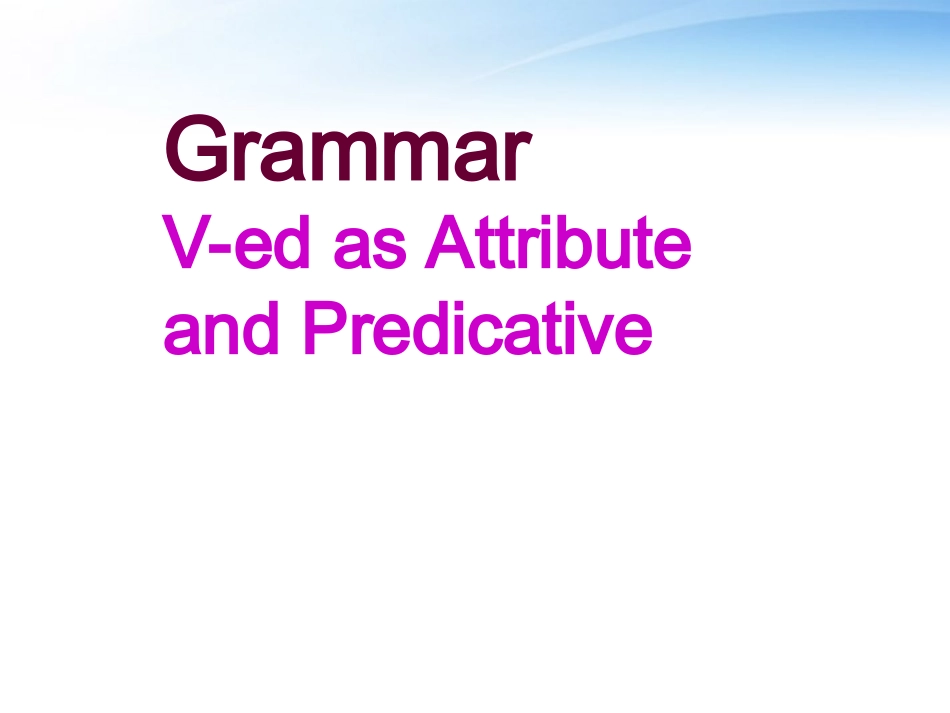 Grammar
V-ed as Attribute and Predicative